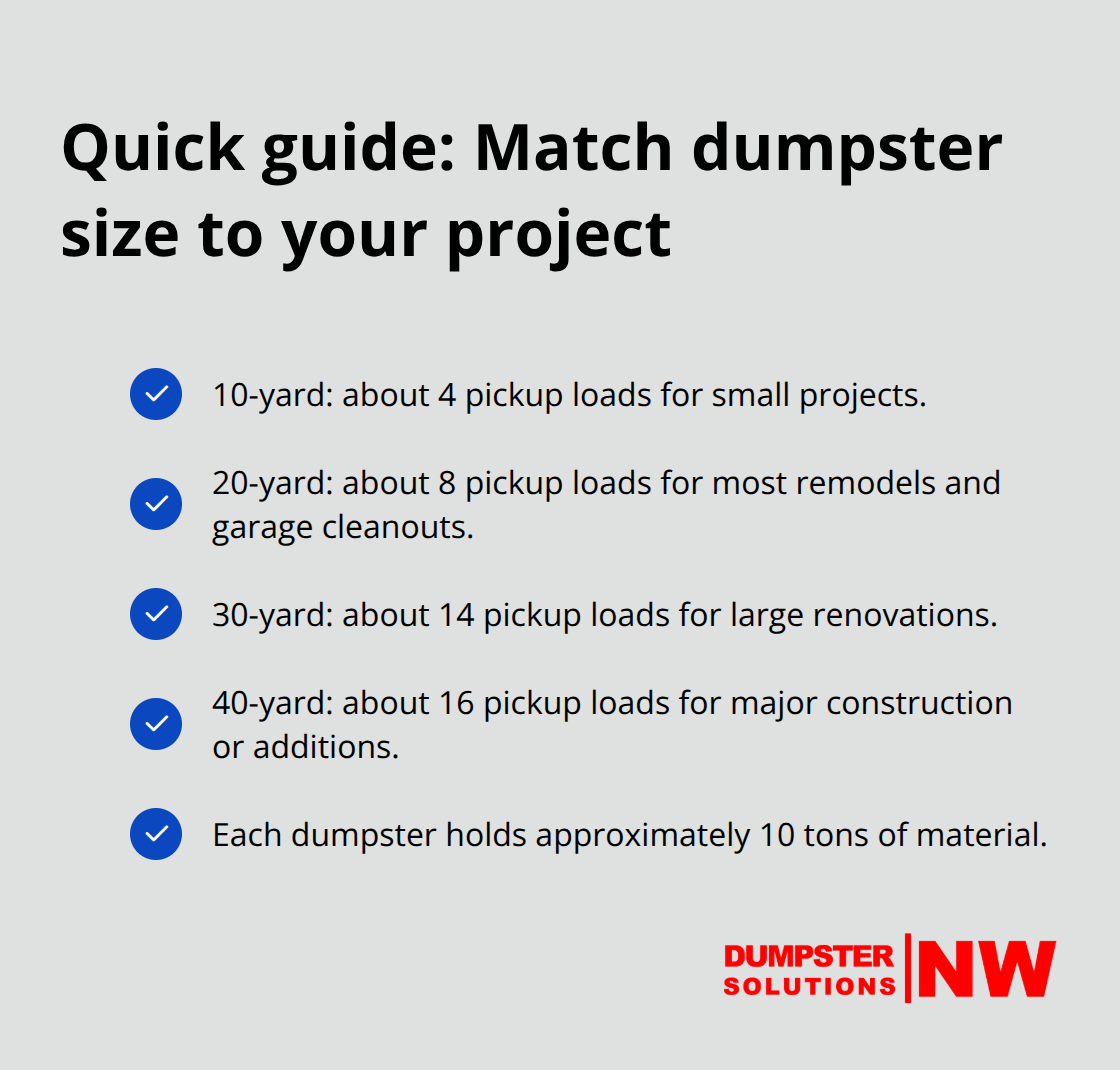 Quick guide: Match dumpster size to your project

10-yard: about 4 pickup loads for small projects.

20-yard: about 8 pickup loads for most remodels and garage cleanouts.

30-yard: about 14 pickup loads for large renovations.

40-yard: about 16 pickup loads for major construction or additions.

Each dumpster holds approximately 10 tons of material.

DUMPSTER SOLUTIONS NW